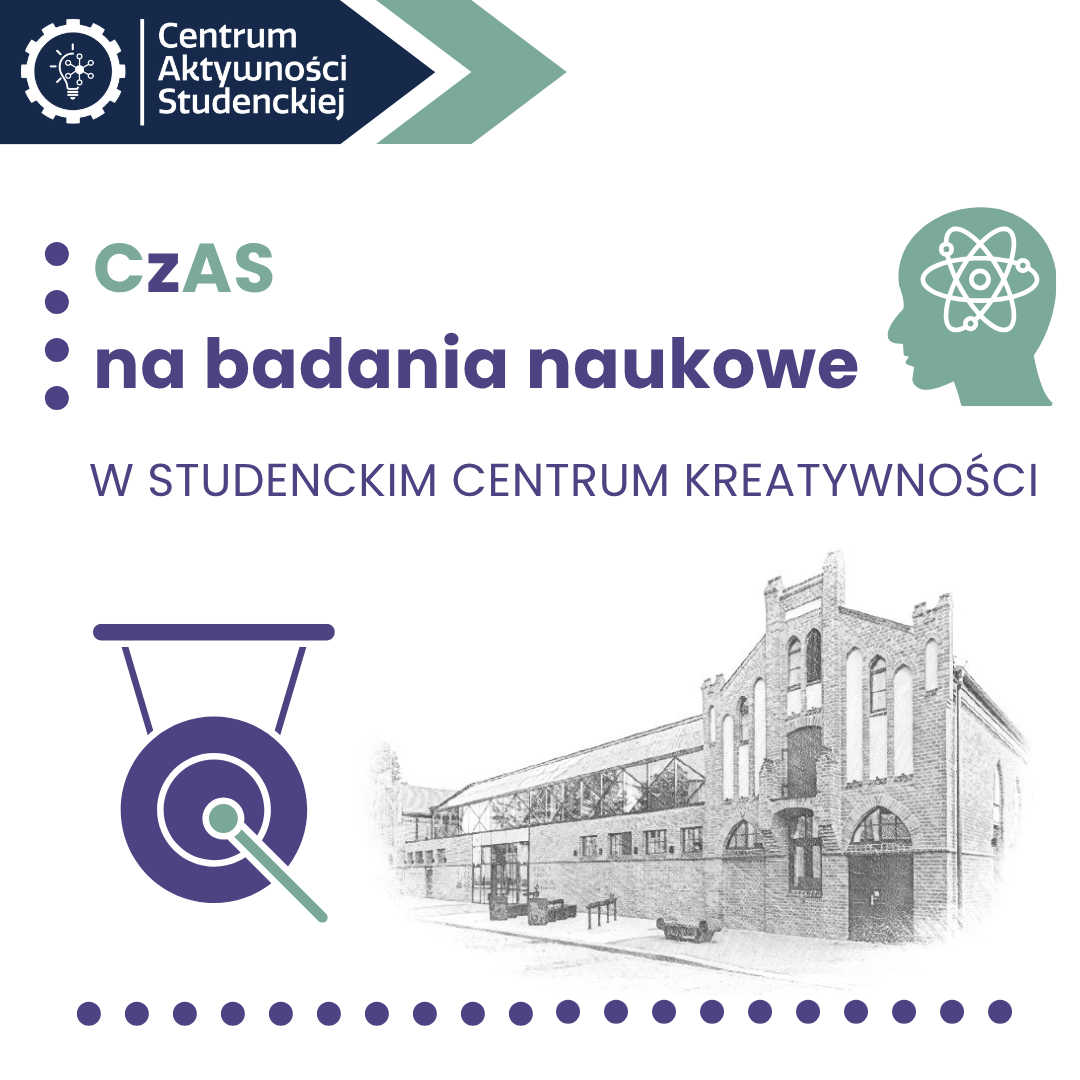 Centrum Aktywności Studenckiej

CzAS
na badania naukowe

W STUDENCKIM CENTRUM KREATYWNOŚCI